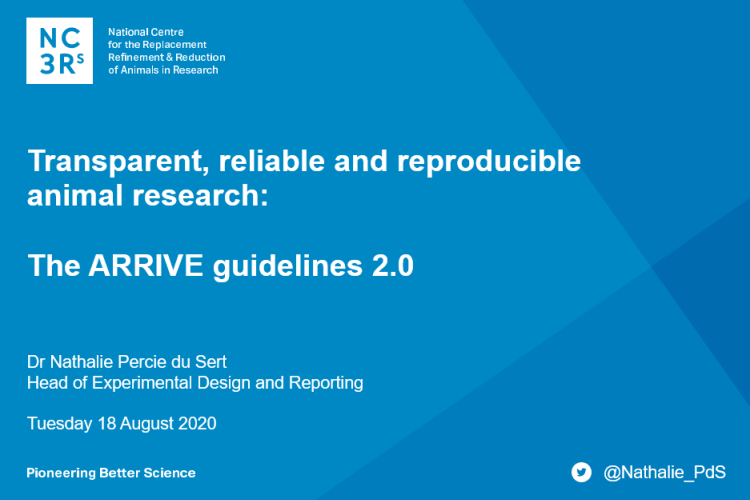 NC
3Rs

National Centre
for the Replacement
Refinement & Reduction
of Animals in Research

Transparent, reliable and reproducible animal research:

The ARRIVE guidelines 2.0

Dr Nathalie Percie du Sert
Head of Experimental Design and Reporting

Tuesday 18 August 2020

Pioneering Better Science

@Nathalie_PdS